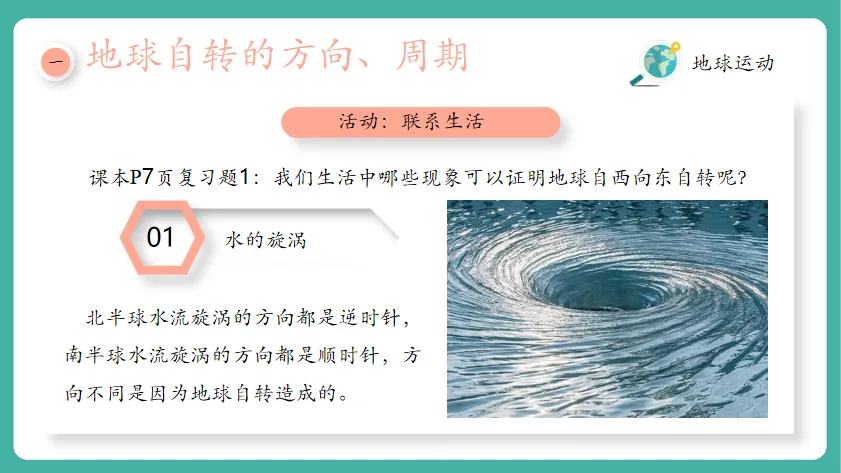 一 地球自转的方向、周期

地球运动

活动：联系生活

课本P7页复习题1：我们生活中哪些现象可以证明地球自西向东自转呢？

01 水的旋涡

北半球水流旋涡的方向都是逆时针，南半球水流旋涡的方向都是顺时针，方向不同是因为地球自转造成的。